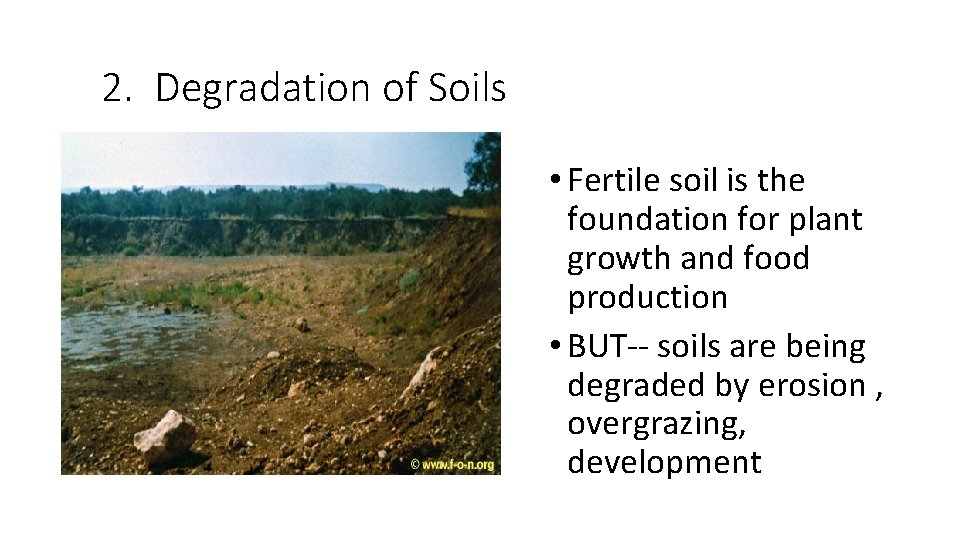 2. Degradation of Soils

© www.f-o-n.org

• Fertile soil is the foundation for plant growth and food production

• BUT-- soils are being degraded by erosion , overgrazing, development